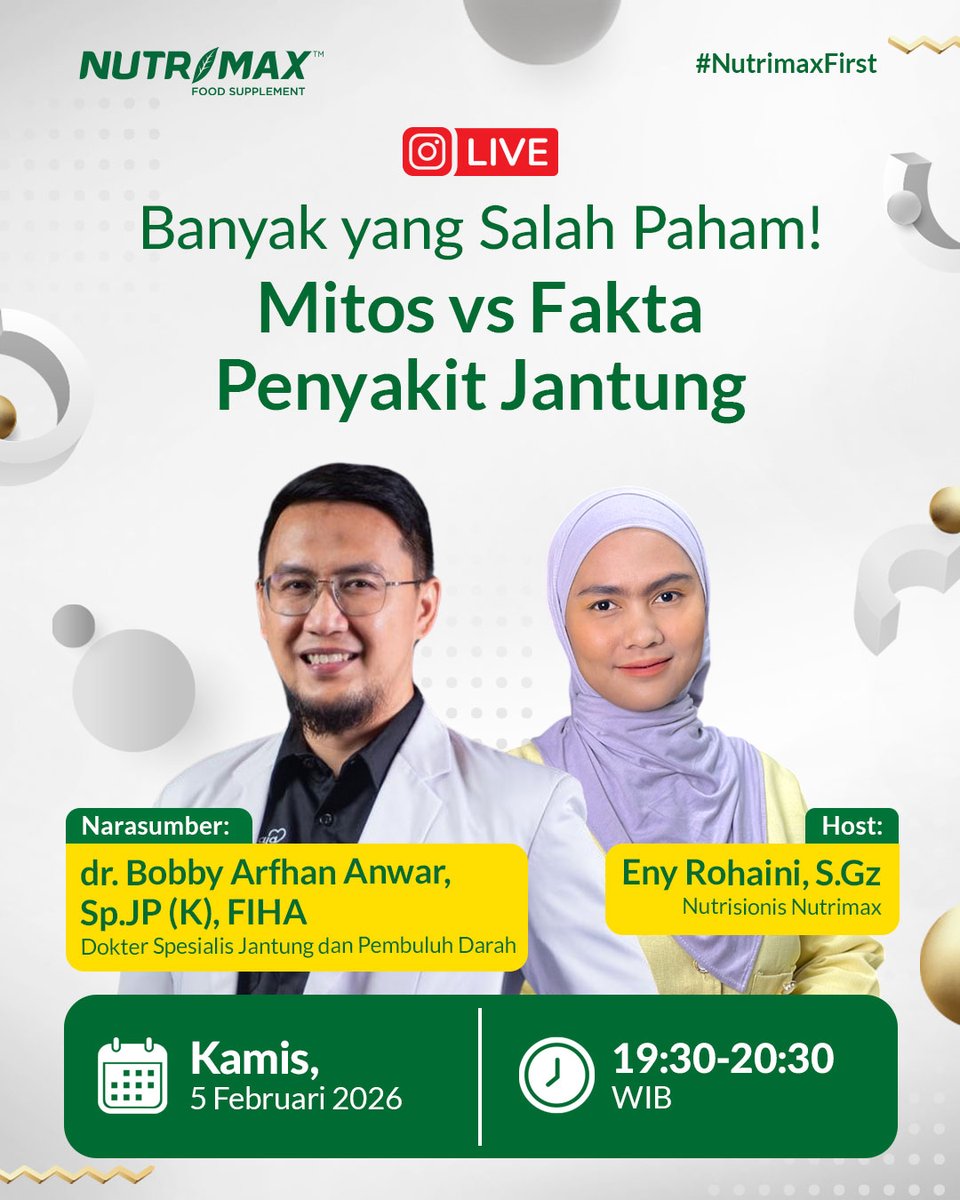 NUTRIMAX™
FOOD SUPPLEMENT

#NutrimaxFirst

LIVE

Banyak yang Salah Paham!
Mitos vs Fakta
Penyakit Jantung

Narasumber:
dr. Bobby Arfhan Anwar, Sp.JP (K), FIHA
Dokter Spesialis Jantung dan Pembuluh Darah

Host:
Eny Rohaini, S.Gz
Nutrisionis Nutrimax

Kamis,
5 Februari 2026

19:30-20:30
WIB